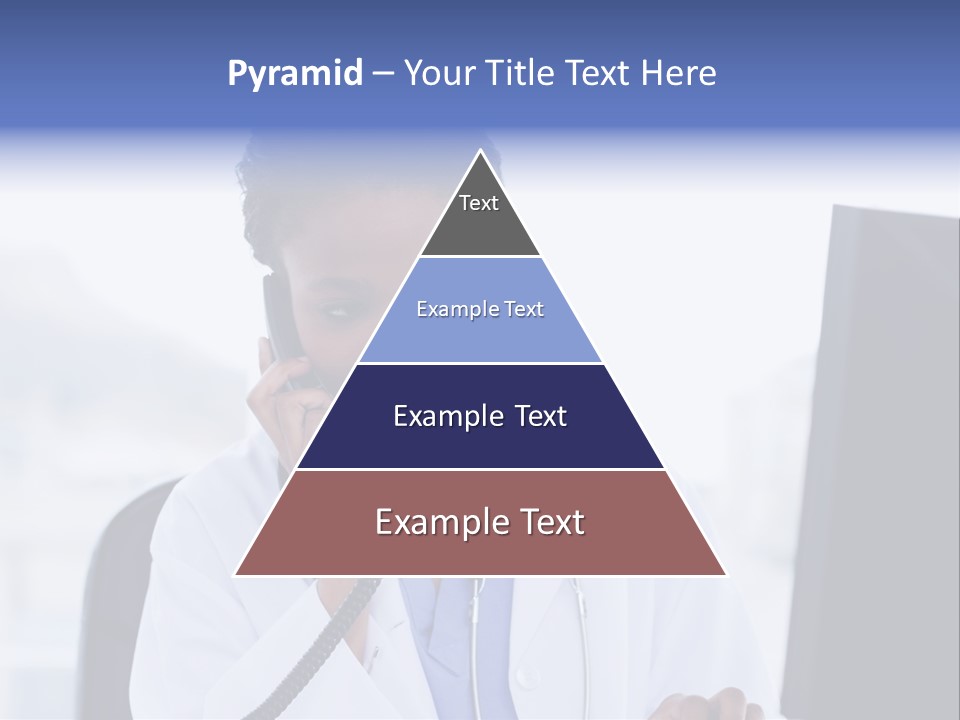 Pyramid – Your Title Text Here

Text

Example Text

Example Text

Example Text